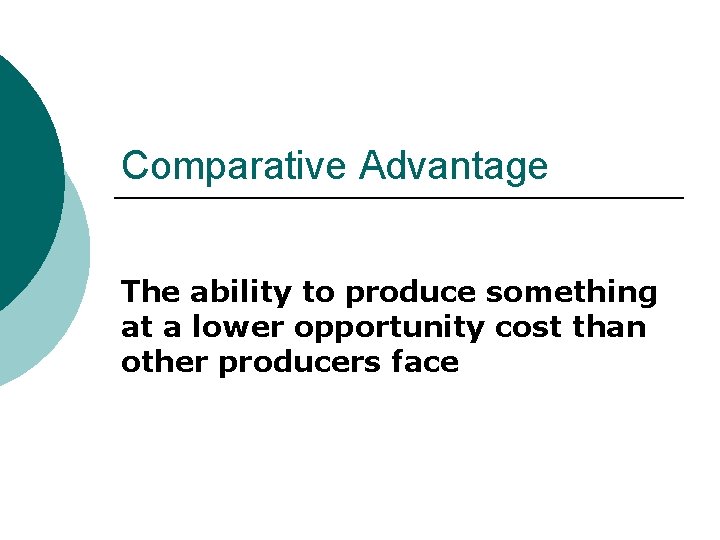 Comparative Advantage

The ability to produce something at a lower opportunity cost than other producers face